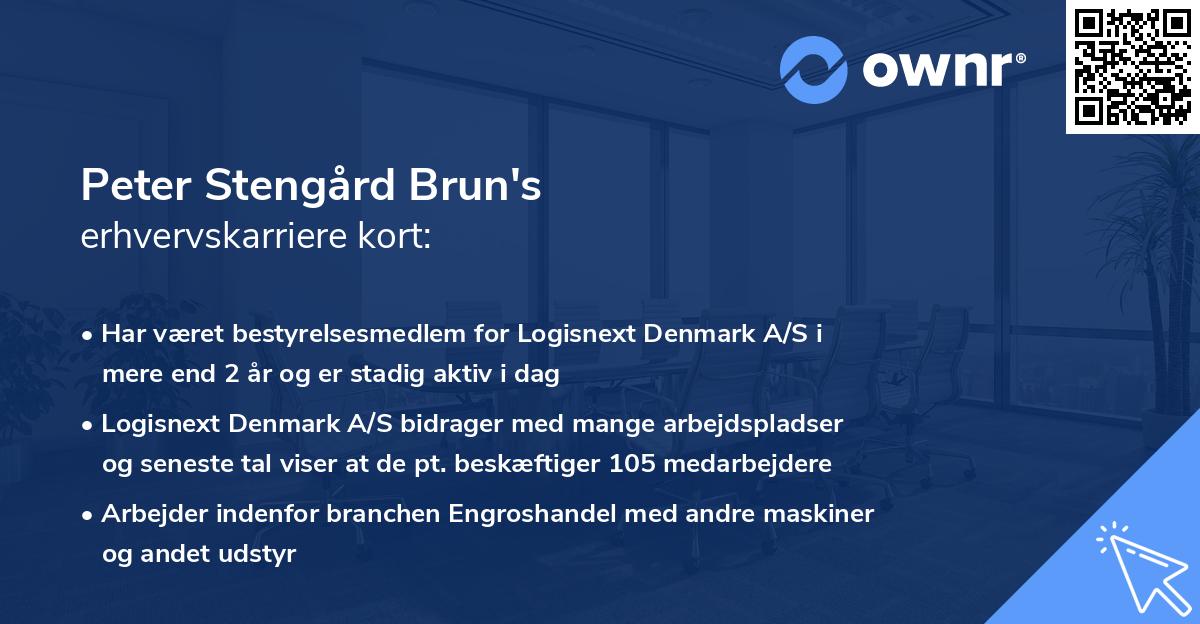 ownr®

Peter Stengård Brun's
erhvervskarriere kort:

• Har været bestyrelsesmedlem for Logisnext Denmark A/S i mere end 2 år og er stadig aktiv i dag

• Logisnext Denmark A/S bidrager med mange arbejdspladser og seneste tal viser at de pt. beskæftiger 105 medarbejdere

• Arbejder indenfor branchen Engroshandel med andre maskiner og andet udstyr